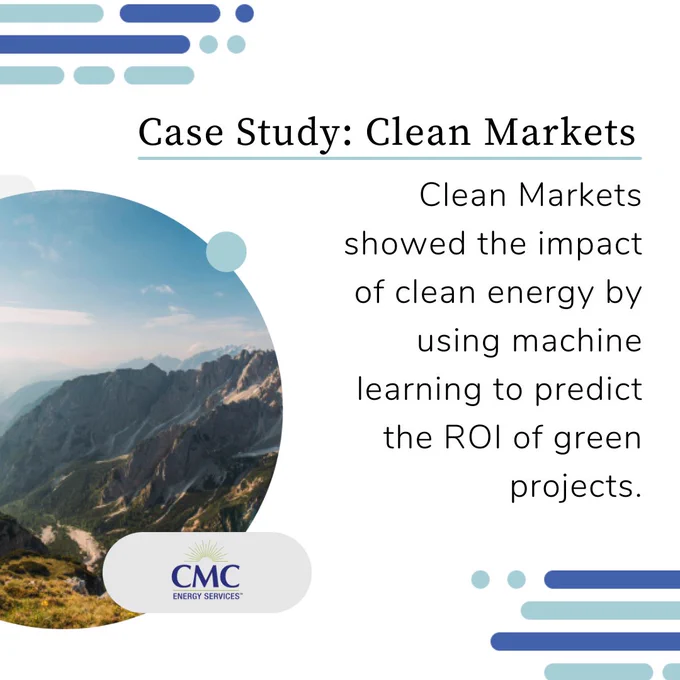 Case Study: Clean Markets

Clean Markets showed the impact of clean energy by using machine learning to predict the ROI of green projects.

CMC
ENERGY SERVICES™